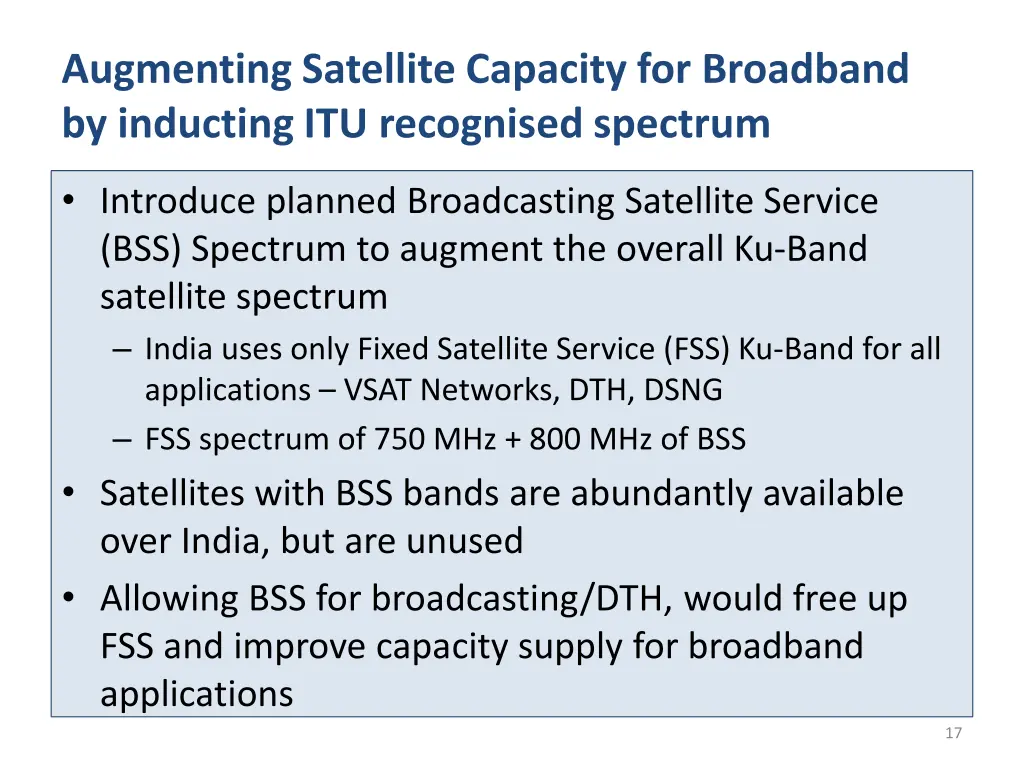 Augmenting Satellite Capacity for Broadband by inducting ITU recognised spectrum

• Introduce planned Broadcasting Satellite Service (BSS) Spectrum to augment the overall Ku-Band satellite spectrum
  – India uses only Fixed Satellite Service (FSS) Ku-Band for all applications – VSAT Networks, DTH, DSNG
  – FSS spectrum of 750 MHz + 800 MHz of BSS
• Satellites with BSS bands are abundantly available over India, but are unused
• Allowing BSS for broadcasting/DTH, would free up FSS and improve capacity supply for broadband applications

17